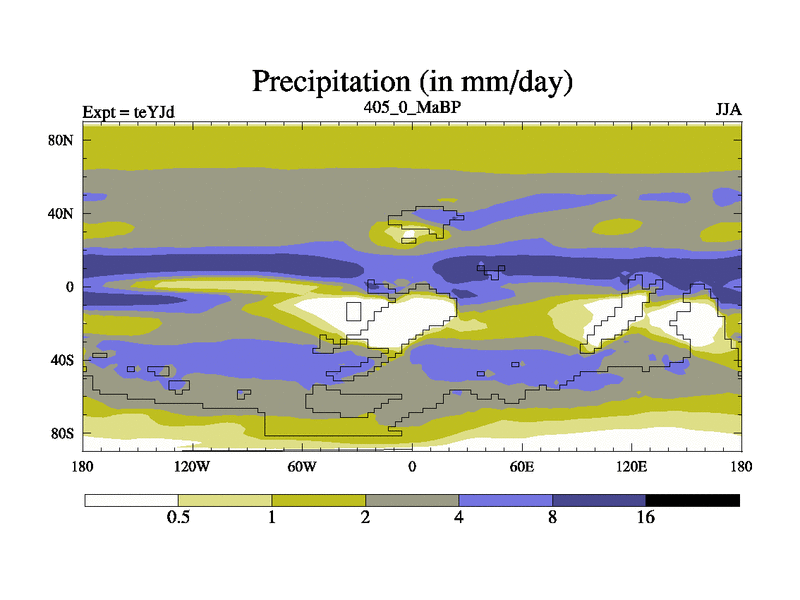 Precipitation (in mm/day)

Expt = teYJd

405_0_MaBP

JJA

80N

40N

0

40S

80S

180

120W

60W

0

60E

120E

180

0.5

1

2

4

8

16